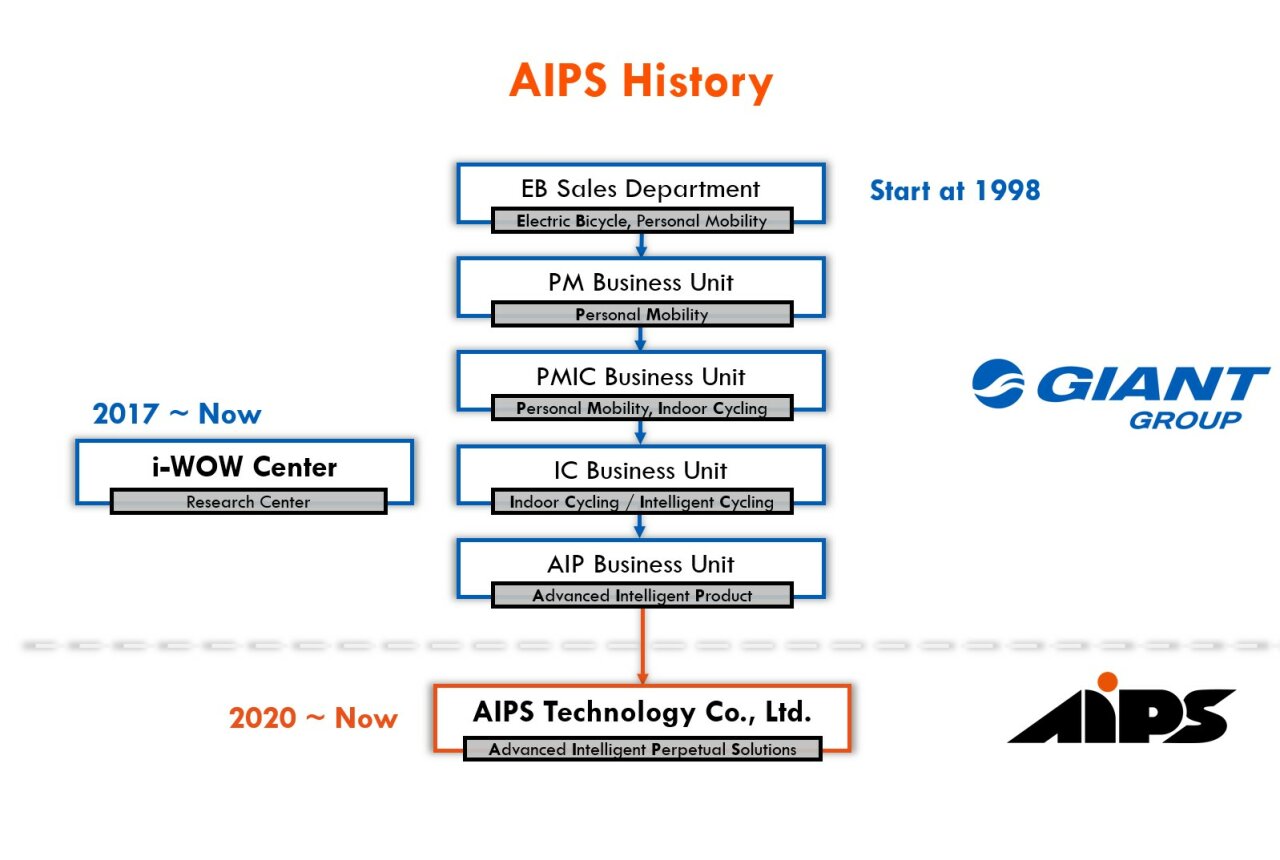 AIPS History

EB Sales Department
Electric Bicycle, Personal Mobility

Start at 1998

PM Business Unit
Personal Mobility

PMIC Business Unit
Personal Mobility, Indoor Cycling

GIANT
GROUP

2017 ~ Now

i-WOW Center
Research Center

IC Business Unit
Indoor Cycling / Intelligent Cycling

AIP Business Unit
Advanced Intelligent Product

2020 ~ Now

AIPS Technology Co., Ltd.
Advanced Intelligent Perpetual Solutions

AIPS